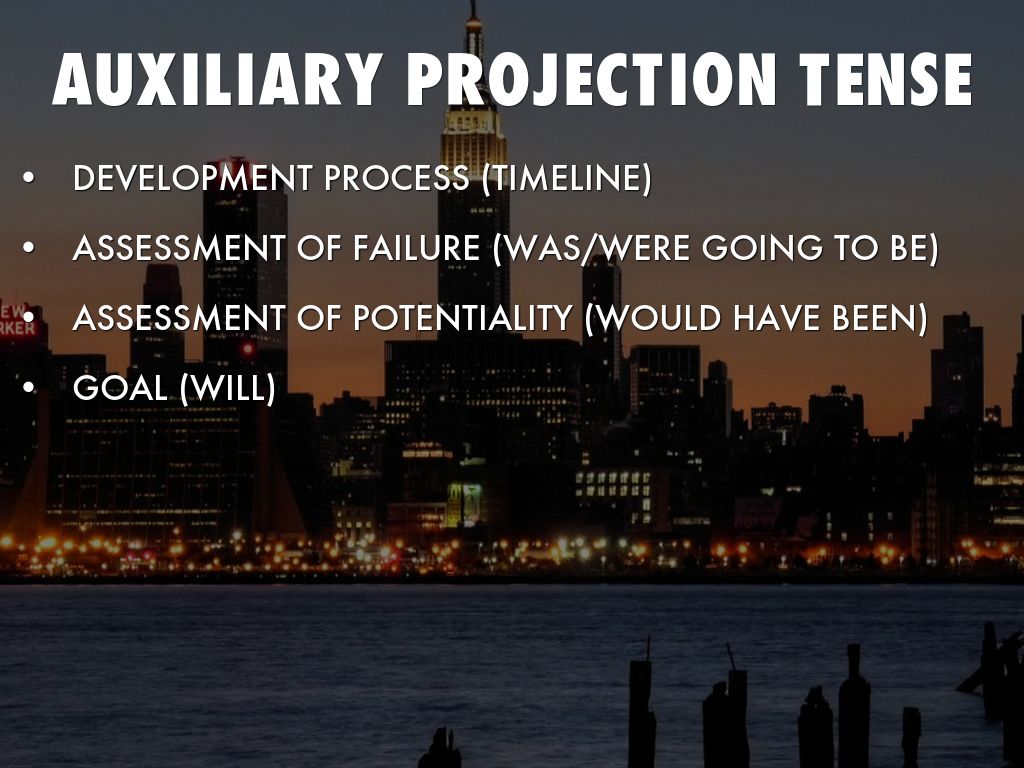 AUXILIARY PROJECTION TENSE

• DEVELOPMENT PROCESS (TIMELINE)
• ASSESSMENT OF FAILURE (WAS/WERE GOING TO BE)
• ASSESSMENT OF POTENTIALITY (WOULD HAVE BEEN)
• GOAL (WILL)

EW
RKER